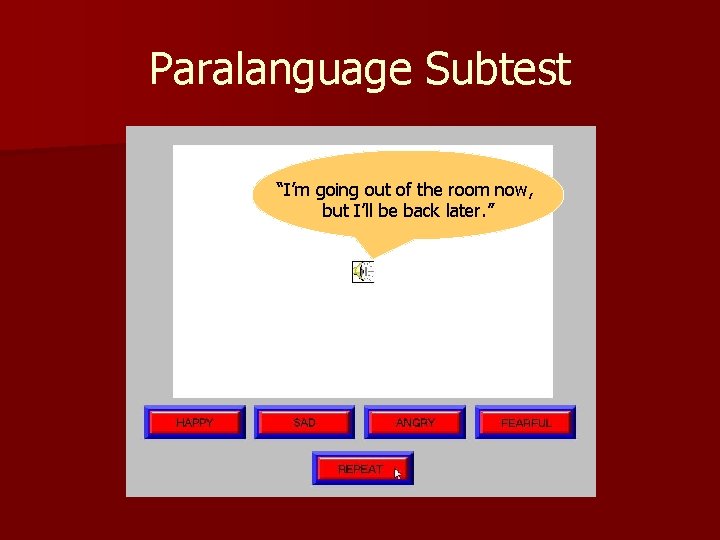 Paralanguage Subtest

"I'm going out of the room now, but I'll be back later."

HAPPY

SAD

ANGRY

FEARFUL

REPEAT